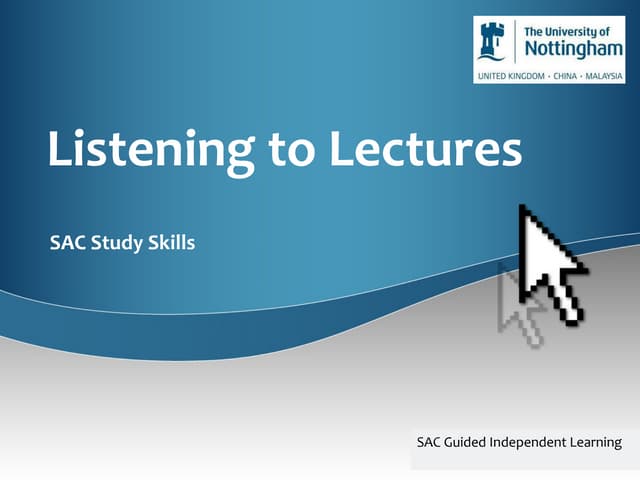 The University of
Nottingham
UNITED KINGDOM · CHINA · MALAYSIA

Listening to Lectures

SAC Study Skills

SAC Guided Independent Learning